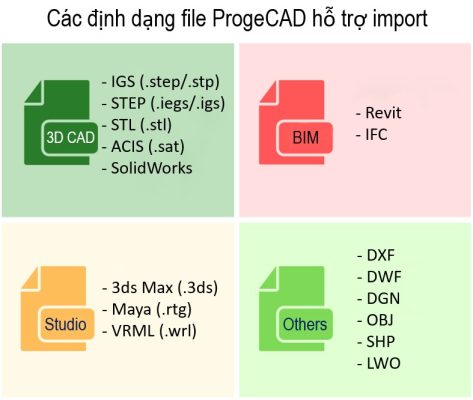 Các định dạng file ProgeCAD hỗ trợ import

3D CAD

- IGS (.step/.stp)
- STEP (.iegs/.igs)
- STL (.stl)
- ACIS (.sat)
- SolidWorks

BIM

- Revit
- IFC

Studio

- 3ds Max (.3ds)
- Maya (.rtg)
- VRML (.wrl)

Others

- DXF
- DWF
- DGN
- OBJ
- SHP
- LWO